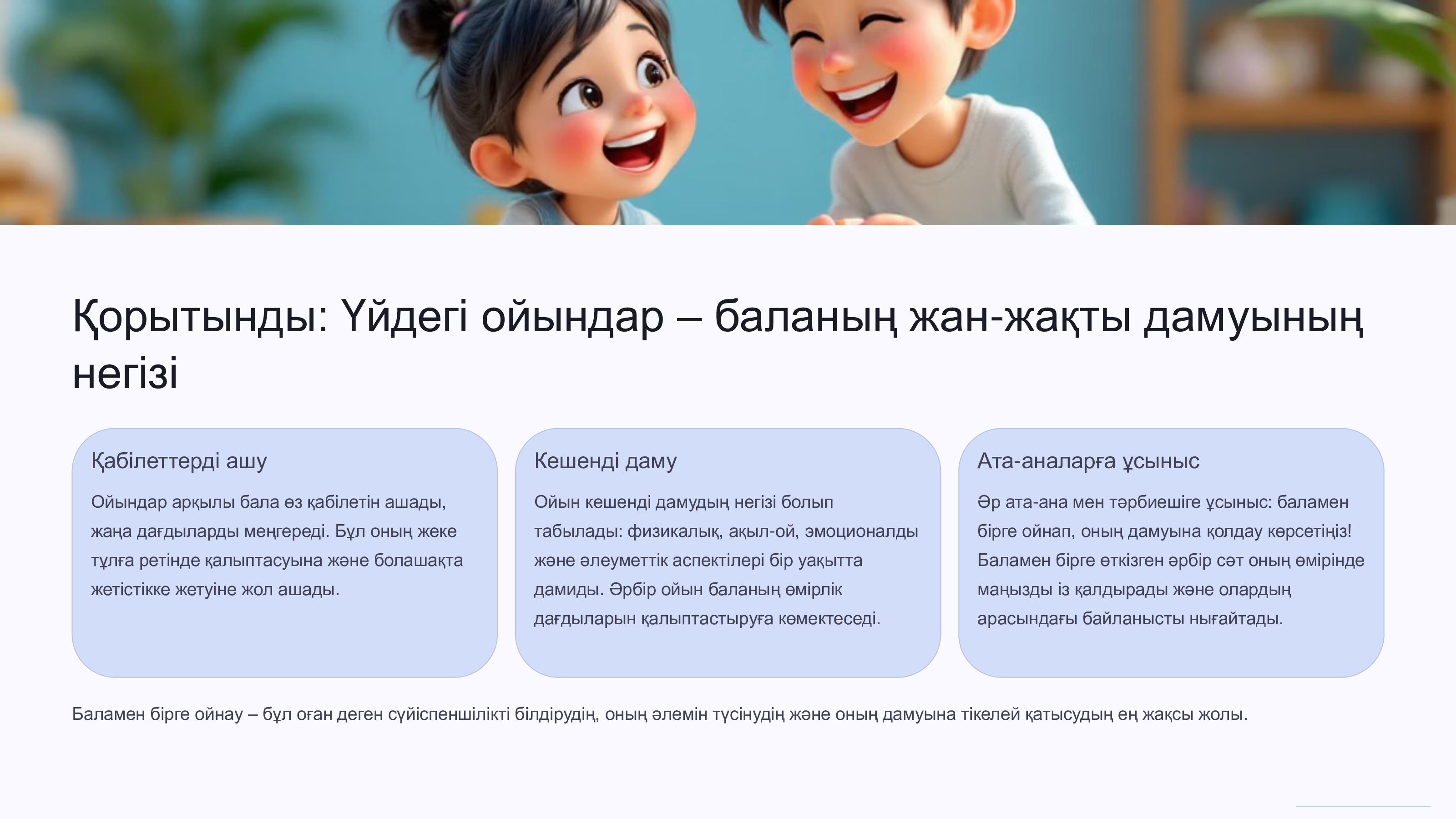 Қорытынды: Үйдегі ойындар – баланың жан-жақты дамуының негізі

Қабілеттерді ашу

Ойындар арқылы бала өз қабілетін ашады, жаңа дағдыларды меңгереді. Бұл оның жеке тұлға ретінде қалыптасуына және болашақта жетістікке жетуіне жол ашады.

Кешенді даму

Ойын кешенді дамудың негізі болып табылады: физикалық, ақыл-ой, эмоционалды және әлеуметтік аспектілері бір уақытта дамиды. Әрбір ойын баланың өмірлік дағдыларын қалыптастыруға көмектеседі.

Ата-аналарға ұсыныс

Әр ата-ана мен тәрбиешіге ұсыныс: баламен бірге ойнап, оның дамуына қолдау көрсетіңіз! Баламен бірге өткізген әрбір сәт оның өмірінде маңызды із қалдырады және олардың арасындағы байланысты нығайтады.

Баламен бірге ойнау – бұл оған деген сүйіспеншілікті білдірудің, оның әлемін түсінудің және оның дамуына тікелей қатысудың ең жақсы жолы.